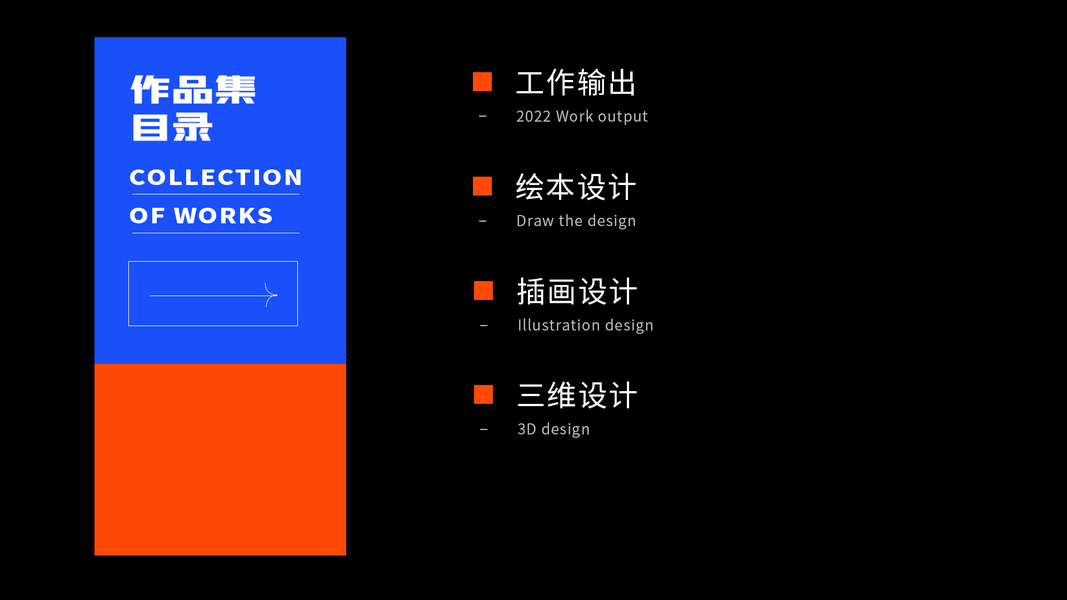 作品集
目录

COLLECTION
OF WORKS

工作输出
– 2022 Work output

绘本设计
– Draw the design

插画设计
– Illustration design

三维设计
– 3D design